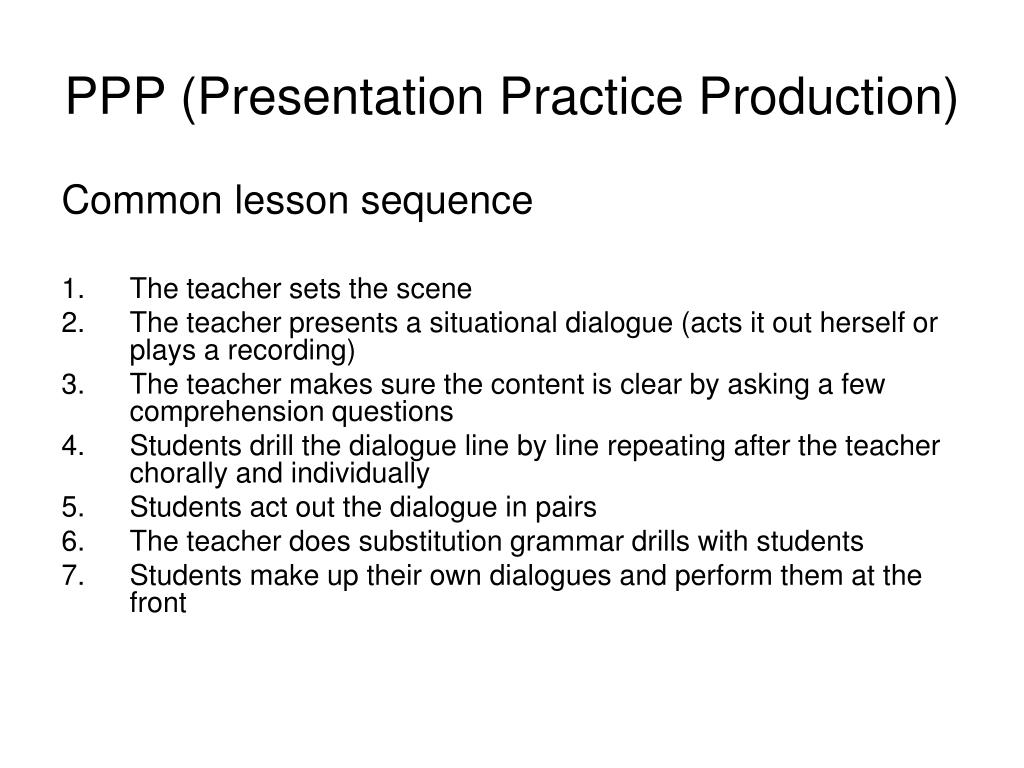 PPP (Presentation Practice Production)

Common lesson sequence

1. The teacher sets the scene
2. The teacher presents a situational dialogue (acts it out herself or plays a recording)
3. The teacher makes sure the content is clear by asking a few comprehension questions
4. Students drill the dialogue line by line repeating after the teacher chorally and individually
5. Students act out the dialogue in pairs
6. The teacher does substitution grammar drills with students
7. Students make up their own dialogues and perform them at the front